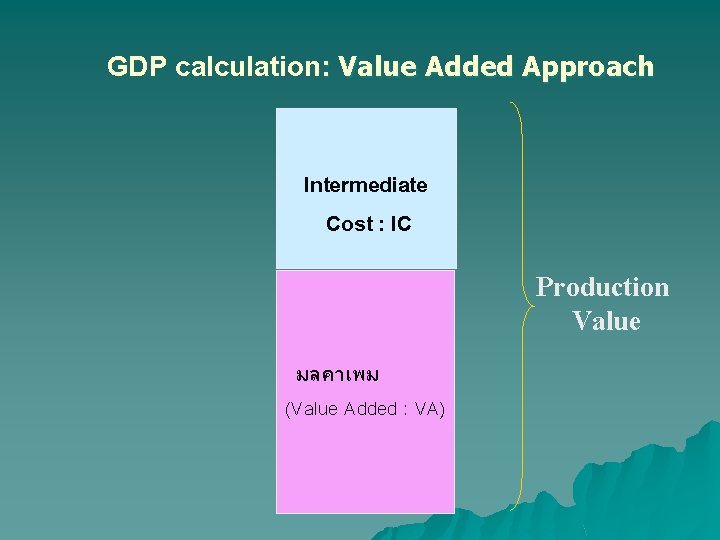 GDP calculation: Value Added Approach

Intermediate

Cost : IC

มลคาเพม

(Value Added : VA)

Production Value